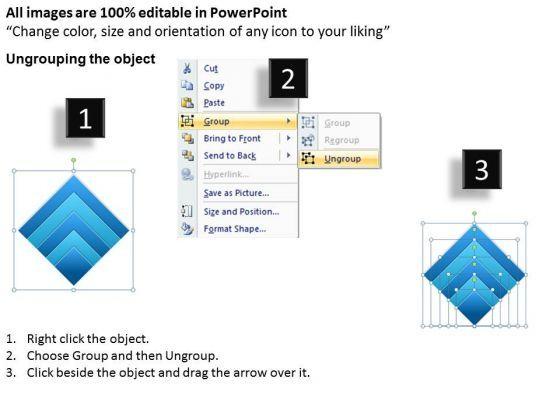 All images are 100% editable in PowerPoint
“Change color, size and orientation of any icon to your liking”

Ungrouping the object

1

Cut
Copy
Paste
Group
Bring to Front
Send to Back
Hyperlink...
Save as Picture...
Size and Position...
Format Shape...

2

Group
Regroup
Ungroup

3

1. Right click the object.
2. Choose Group and then Ungroup.
3. Click beside the object and drag the arrow over it.